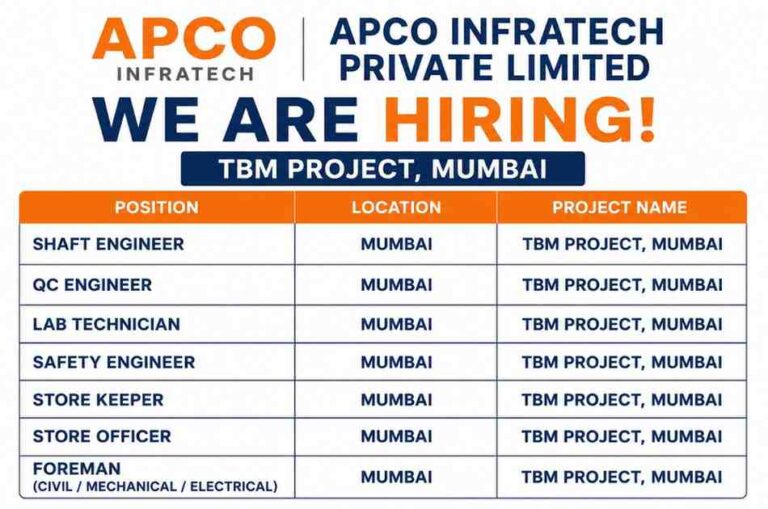 APCO
INFRATECH

APCO INFRATECH
PRIVATE LIMITED

WE ARE HIRING!

TBM PROJECT, MUMBAI

| POSITION | LOCATION | PROJECT NAME |
|---|---|---|
| SHAFT ENGINEER | MUMBAI | TBM PROJECT, MUMBAI |
| QC ENGINEER | MUMBAI | TBM PROJECT, MUMBAI |
| LAB TECHNICIAN | MUMBAI | TBM PROJECT, MUMBAI |
| SAFETY ENGINEER | MUMBAI | TBM PROJECT, MUMBAI |
| STORE KEEPER | MUMBAI | TBM PROJECT, MUMBAI |
| STORE OFFICER | MUMBAI | TBM PROJECT, MUMBAI |
| FOREMAN (CIVIL / MECHANICAL / ELECTRICAL) | MUMBAI | TBM PROJECT, MUMBAI |